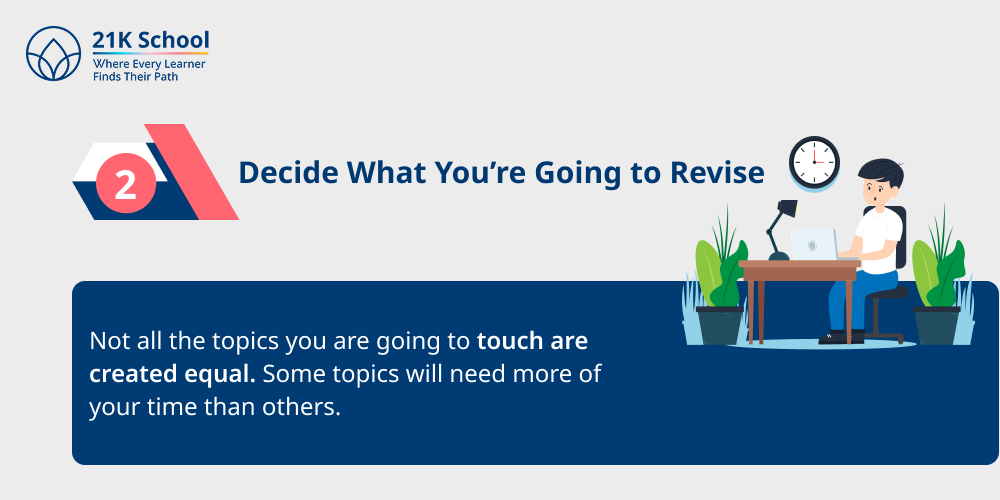 21K School
Where Every Learner Finds Their Path

2

Decide What You're Going to Revise

Not all the topics you are going to touch are created equal. Some topics will need more of your time than others.